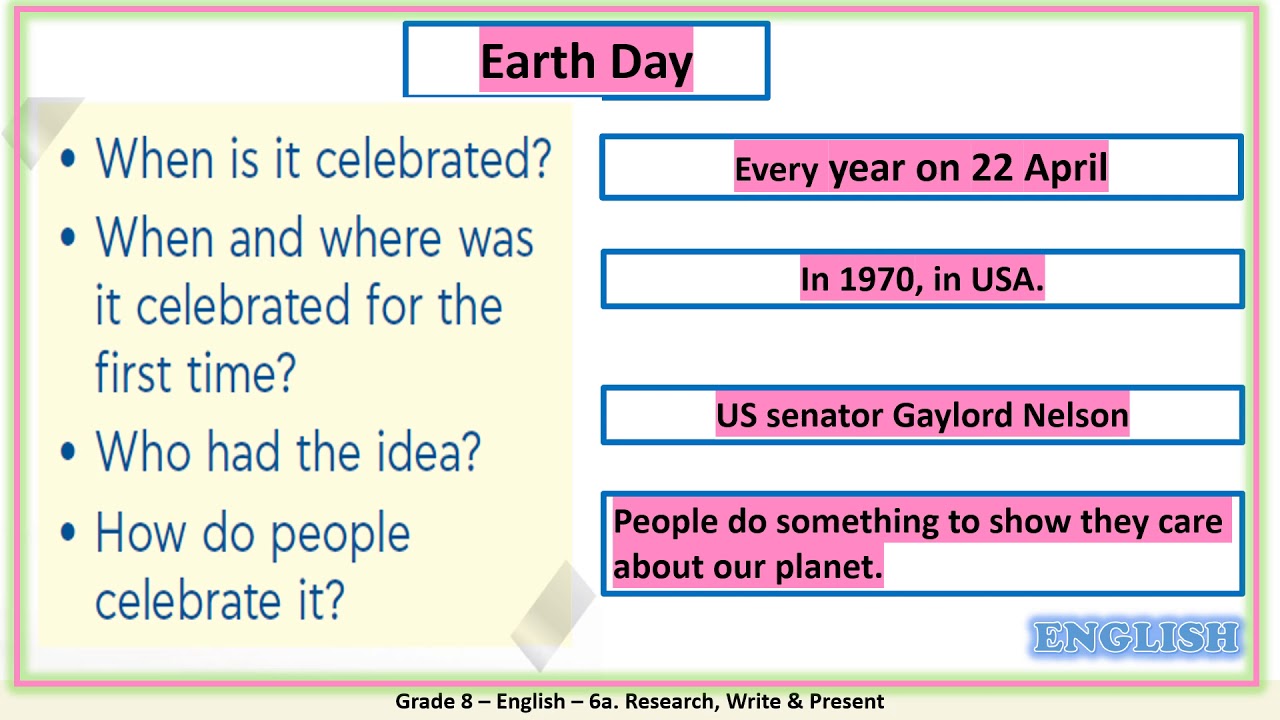 Earth Day

• When is it celebrated?
• When and where was it celebrated for the first time?
• Who had the idea?
• How do people celebrate it?

Every year on 22 April

In 1970, in USA.

US senator Gaylord Nelson

People do something to show they care about our planet.

ENGLISH

Grade 8 – English – 6a. Research, Write & Present